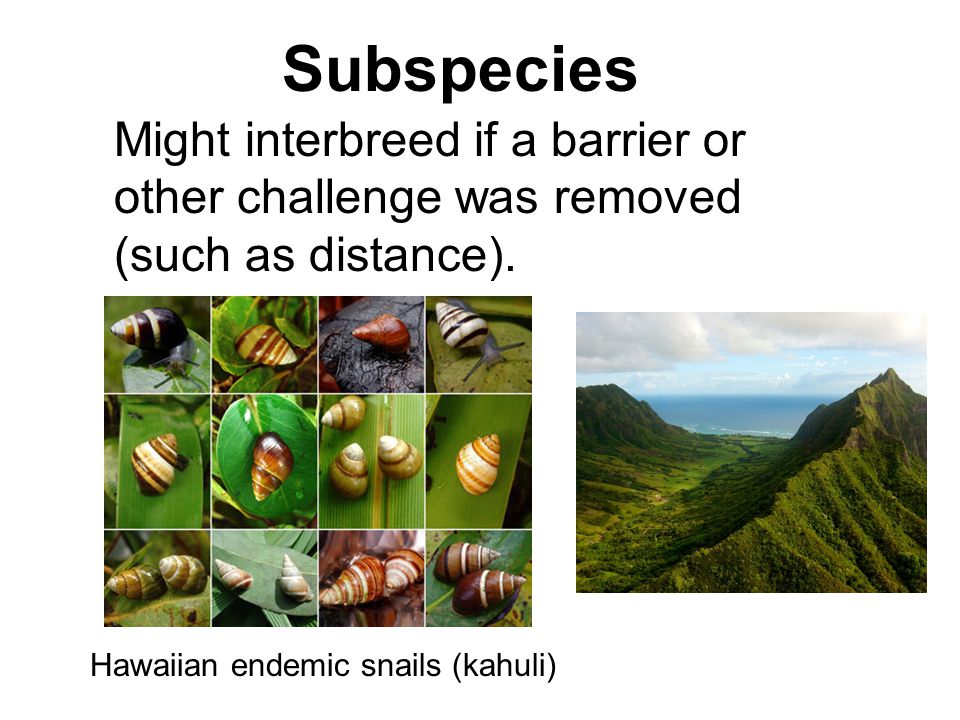 Subspecies

Might interbreed if a barrier or other challenge was removed (such as distance).

Hawaiian endemic snails (kahuli)